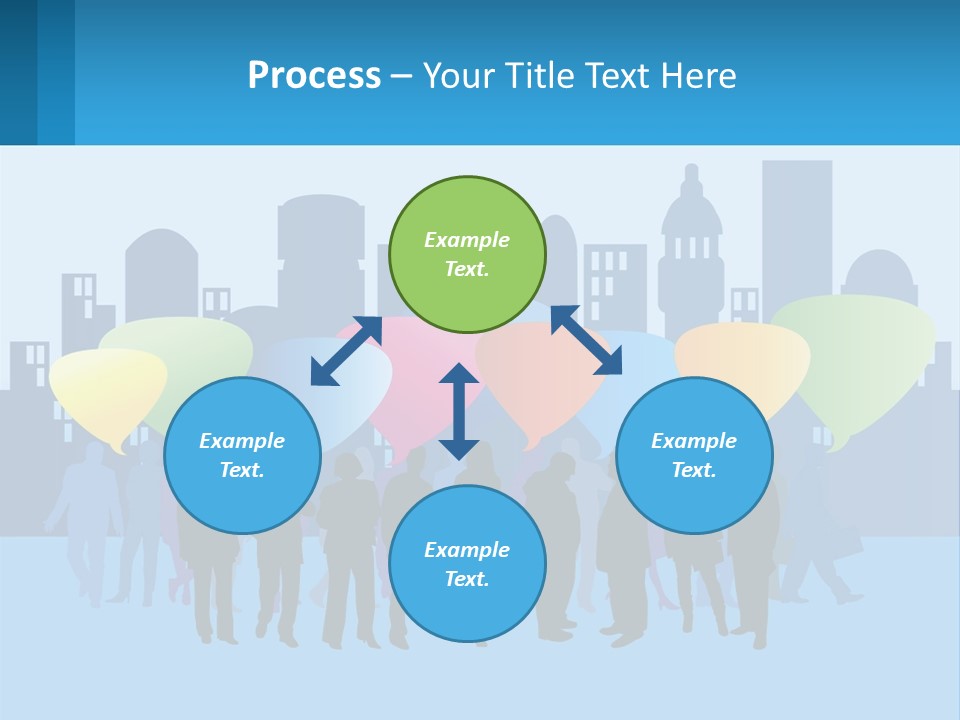 Process – Your Title Text Here

Example Text.

Example Text.

Example Text.

Example Text.